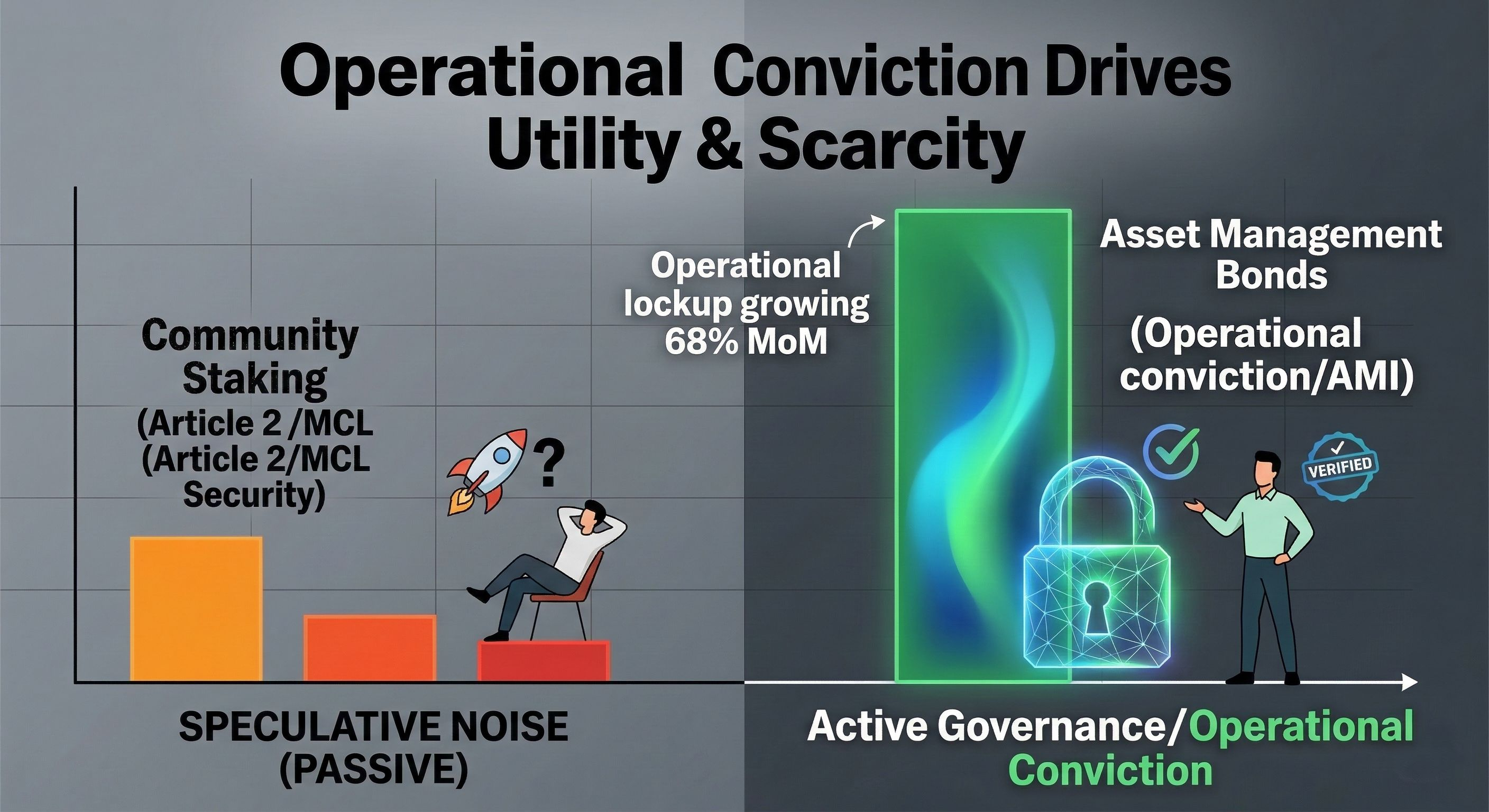 Operational Conviction Drives Utility & Scarcity

Community Staking (Article 2 /MCL (Article 2/MCL Security)

?

Operational lockup growing 68% MoM

Asset Management Bonds

(Operational conviction/AMI)

VERIFIED

SPECULATIVE NOISE (PASSIVE)

Active Governance/Operational Conviction